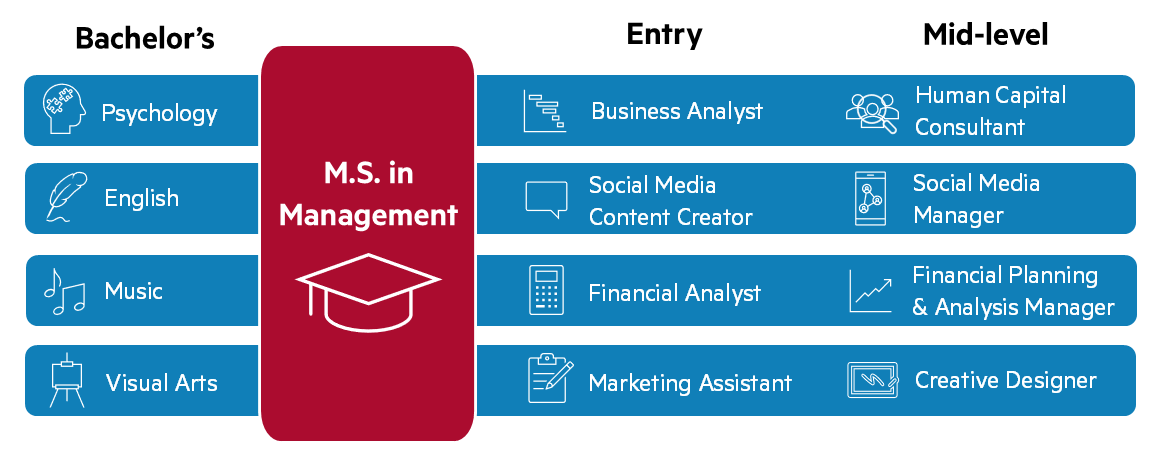 Bachelor's

Psychology

English

Music

Visual Arts

M.S. in Management

Entry

Business Analyst

Social Media Content Creator

Financial Analyst

Marketing Assistant

Mid-level

Human Capital Consultant

Social Media Manager

Financial Planning & Analysis Manager

Creative Designer